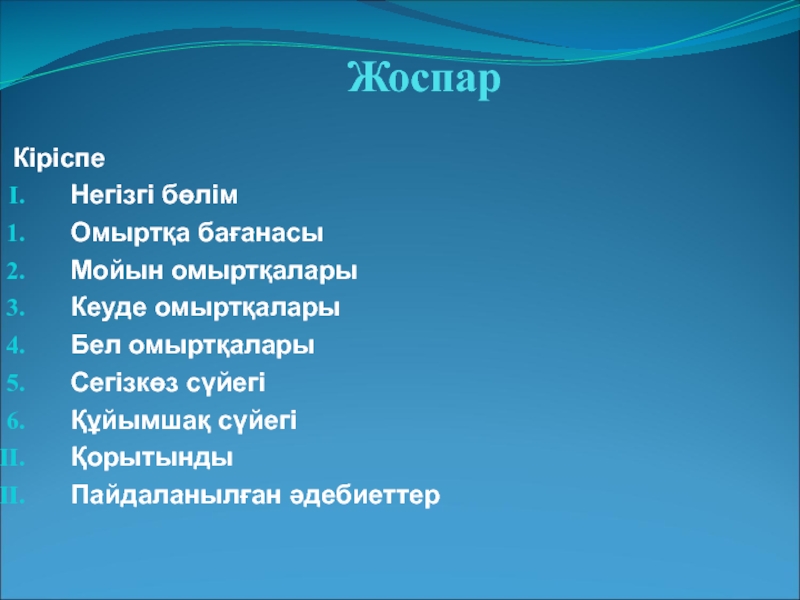 Жоспар

Кіріспе
I. Негізгі бөлім
1. Омыртқа бағанасы
2. Мойын омыртқалары
3. Кеуде омыртқалары
4. Бел омыртқалары
5. Сегізкөз сүйегі
6. Құйымшақ сүйегі
II. Қорытынды
II. Пайдаланылған әдебиеттер